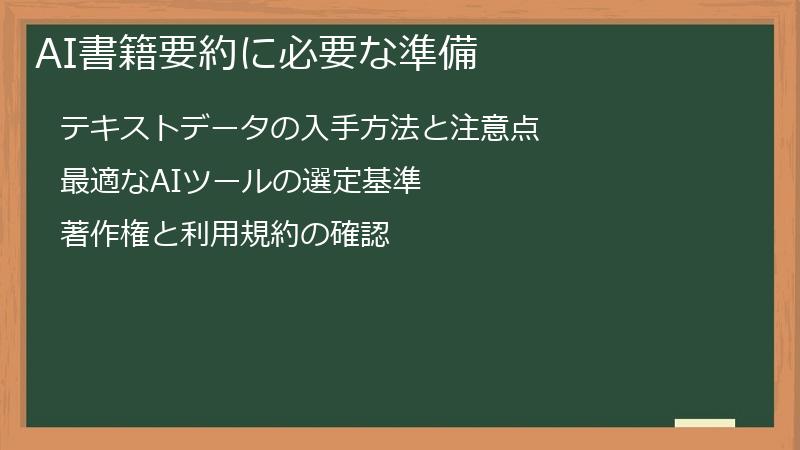 AI書籍要約に必要な準備

テキストデータの入手方法と注意点

最適なAIツールの選定基準

著作権と利用規約の確認